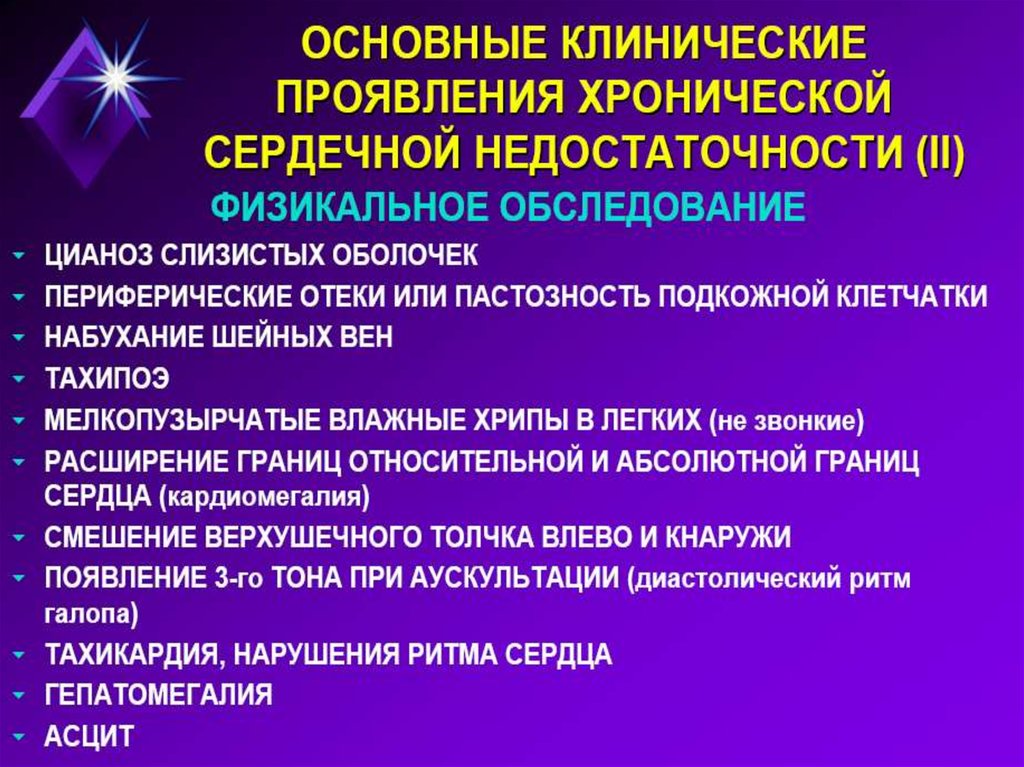 ОСНОВНЫЕ КЛИНИЧЕСКИЕ ПРОЯВЛЕНИЯ ХРОНИЧЕСКОЙ СЕРДЕЧНОЙ НЕДОСТАТОЧНОСТИ (II)

ФИЗИКАЛЬНОЕ ОБСЛЕДОВАНИЕ

- ЦИАНОЗ СЛИЗИСТЫХ ОБОЛОЧЕК
- ПЕРИФЕРИЧЕСКИЕ ОТЕКИ ИЛИ ПАСТОЗНОСТЬ ПОДКОЖНОЙ КЛЕТЧАТКИ
- НАБУХАНИЕ ШЕЙНЫХ ВЕН
- ТАХИПОЭ
- МЕЛКОПУЗЫРЧАТЫЕ ВЛАЖНЫЕ ХРИПЫ В ЛЕГКИХ (не звонкие)
- РАСШИРЕНИЕ ГРАНИЦ ОТНОСИТЕЛЬНОЙ И АБСОЛЮТНОЙ ГРАНИЦ СЕРДЦА (кардиомегалия)
- СМЕШЕНИЕ ВЕРХУШЕЧНОГО ТОЛЧКА ВЛЕВО И КНАРУЖИ
- ПОЯВЛЕНИЕ 3-го ТОНА ПРИ АУСКУЛЬТАЦИИ (диастолический ритм галопа)
- ТАХИКАРДИЯ, НАРУШЕНИЯ РИТМА СЕРДЦА
- ГЕПАТОМЕГАЛИЯ
- АСЦИТ